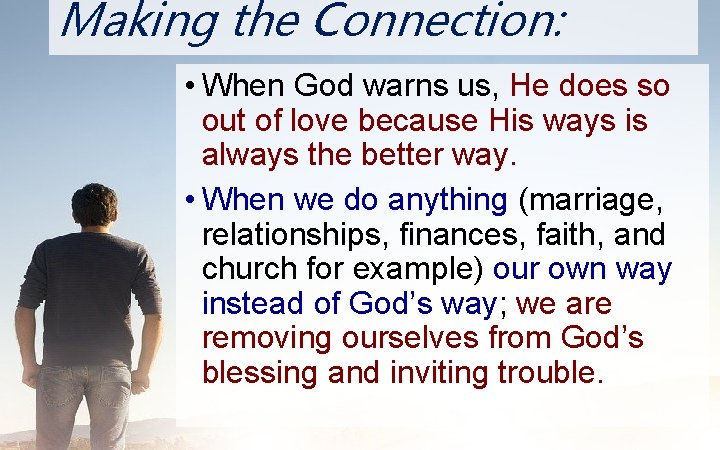 Making the Connection:

• When God warns us, He does so out of love because His ways is always the better way.

• When we do anything (marriage, relationships, finances, faith, and church for example) our own way instead of God's way; we are removing ourselves from God's blessing and inviting trouble.